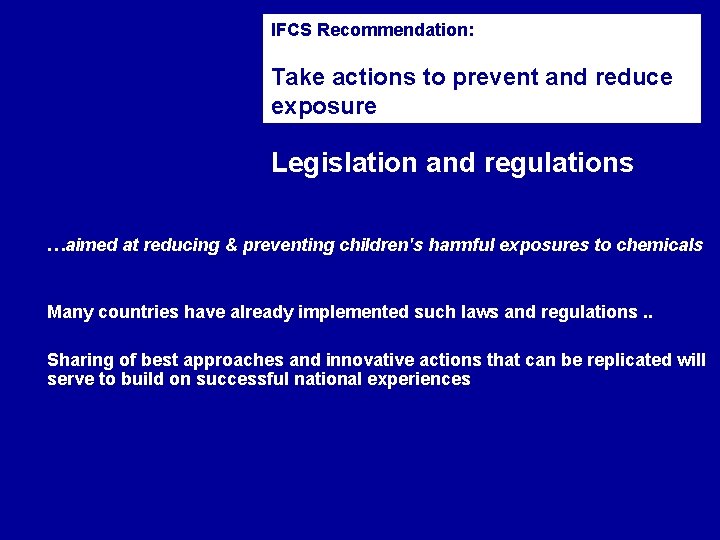 IFCS Recommendation:

Take actions to prevent and reduce exposure

Legislation and regulations

…aimed at reducing & preventing children's harmful exposures to chemicals

Many countries have already implemented such laws and regulations ..

Sharing of best approaches and innovative actions that can be replicated will serve to build on successful national experiences